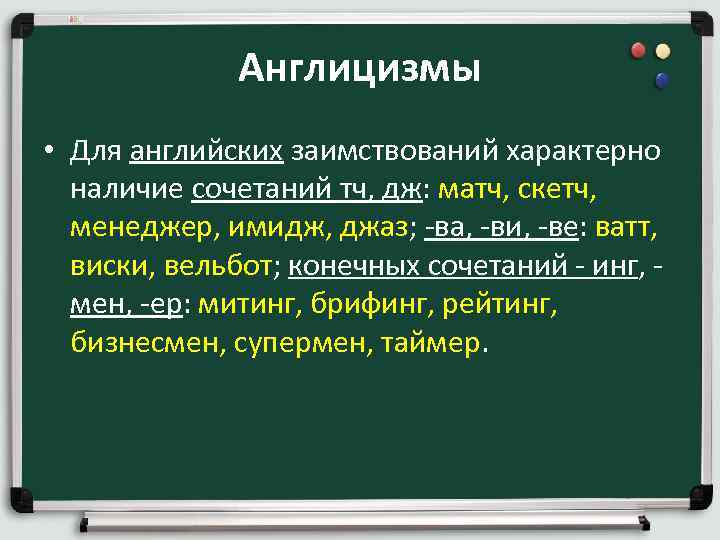 Англицизмы

• Для английских заимствований характерно наличие сочетаний тч, дж: матч, скетч, менеджер, имидж, джаз; -ва, -ви, -ве: ватт, виски, вельбот; конечных сочетаний - инг, -мен, -ер: митинг, брифинг, рейтинг, бизнесмен, супермен, таймер.